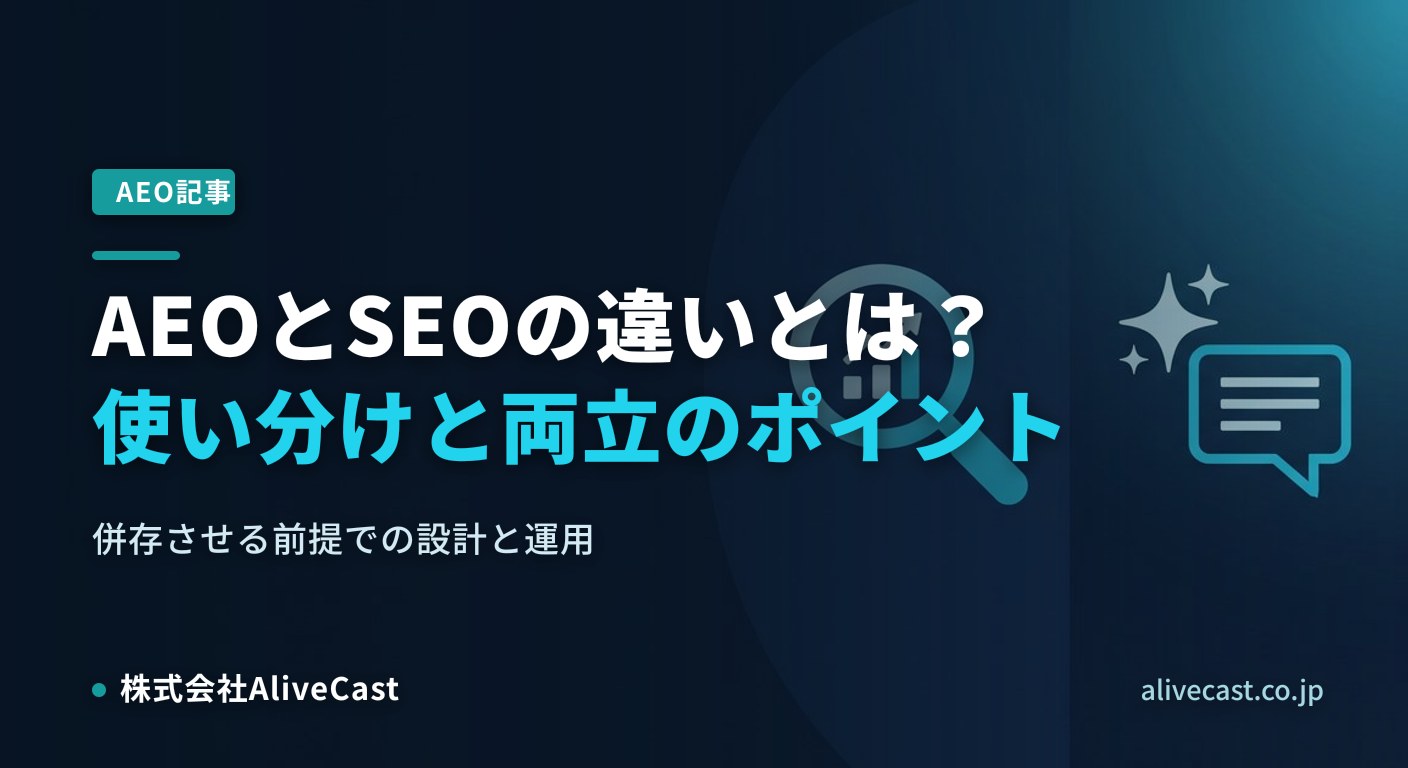 AEO記事

AEOとSEOの違いとは？
使い分けと両立のポイント

併存させる前提での設計と運用

株式会社AliveCast

alivecast.co.jp